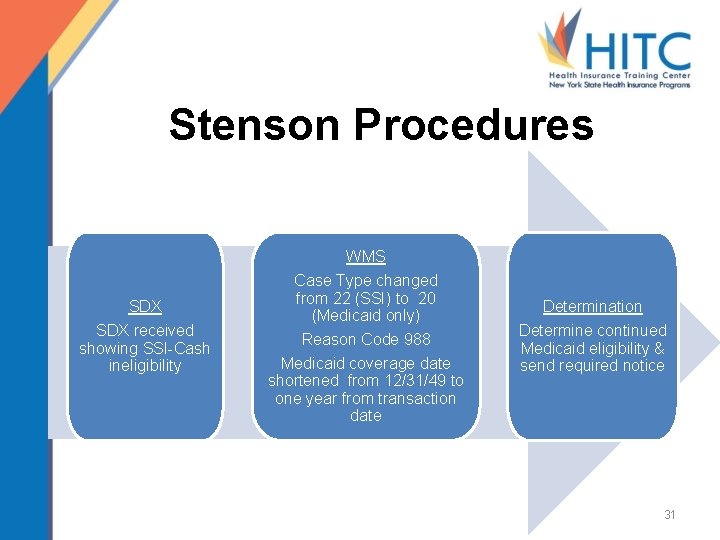 HITC
Health Insurance Training Center
New York State Health Insurance Programs

Stenson Procedures

SDX
SDX received showing SSI-Cash ineligibility

WMS
Case Type changed from 22 (SSI) to 20 (Medicaid only)
Reason Code 988
Medicaid coverage date shortened from 12/31/49 to one year from transaction date

Determination
Determine continued Medicaid eligibility & send required notice

31